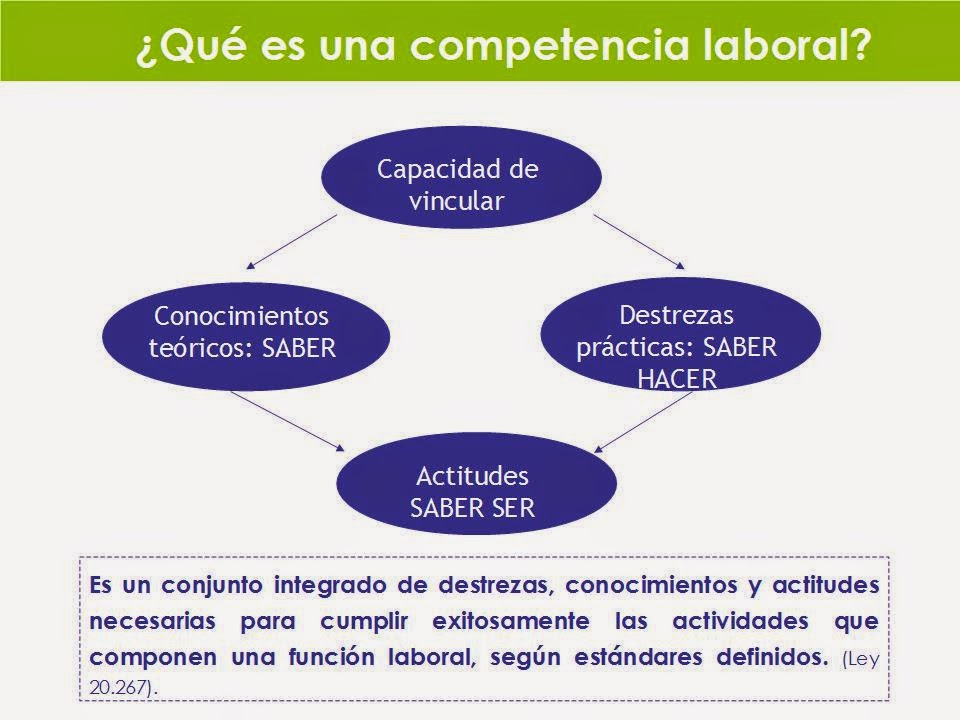 ¿Qué es una competencia laboral?

Capacidad de vincular

Conocimientos teóricos: SABER

Destrezas prácticas: SABER HACER

Actitudes SABER SER

Es un conjunto integrado de destrezas, conocimientos y actitudes necesarias para cumplir exitosamente las actividades que componen una función laboral, según estándares definidos. (Ley 20.267).